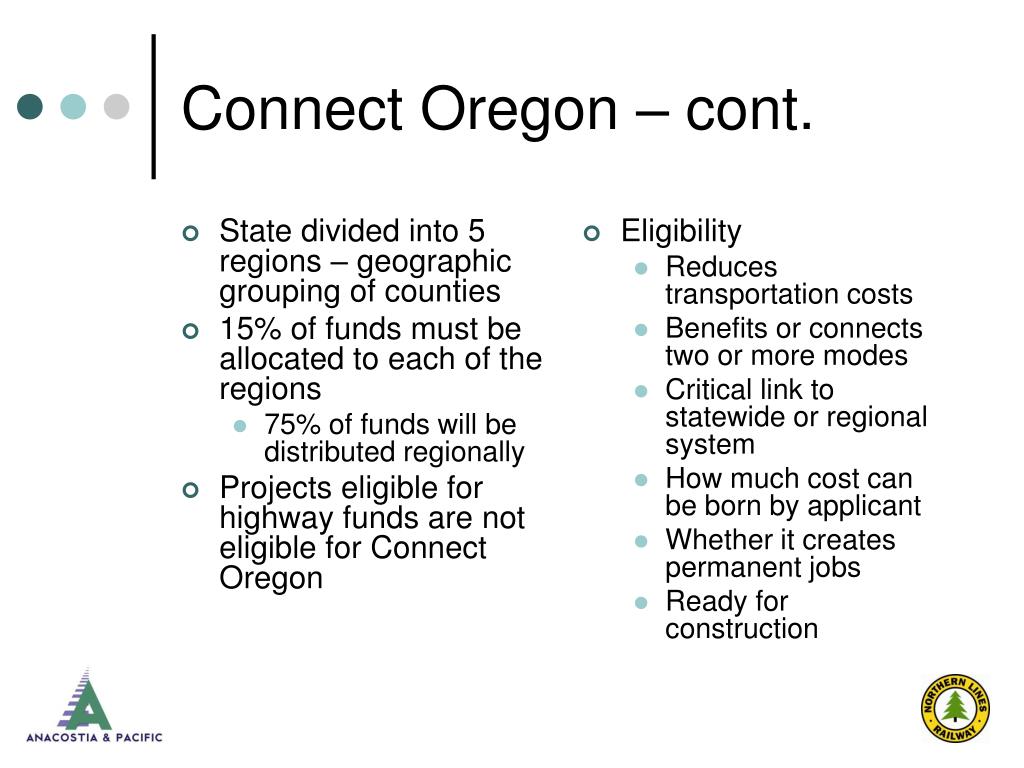 Connect Oregon – cont.

State divided into 5 regions – geographic grouping of counties

15% of funds must be allocated to each of the regions

75% of funds will be distributed regionally

Projects eligible for highway funds are not eligible for Connect Oregon

Eligibility

Reduces transportation costs

Benefits or connects two or more modes

Critical link to statewide or regional system

How much cost can be born by applicant

Whether it creates permanent jobs

Ready for construction

ANACOSTIA & PACIFIC

NORTHERN LINES RAILWAY